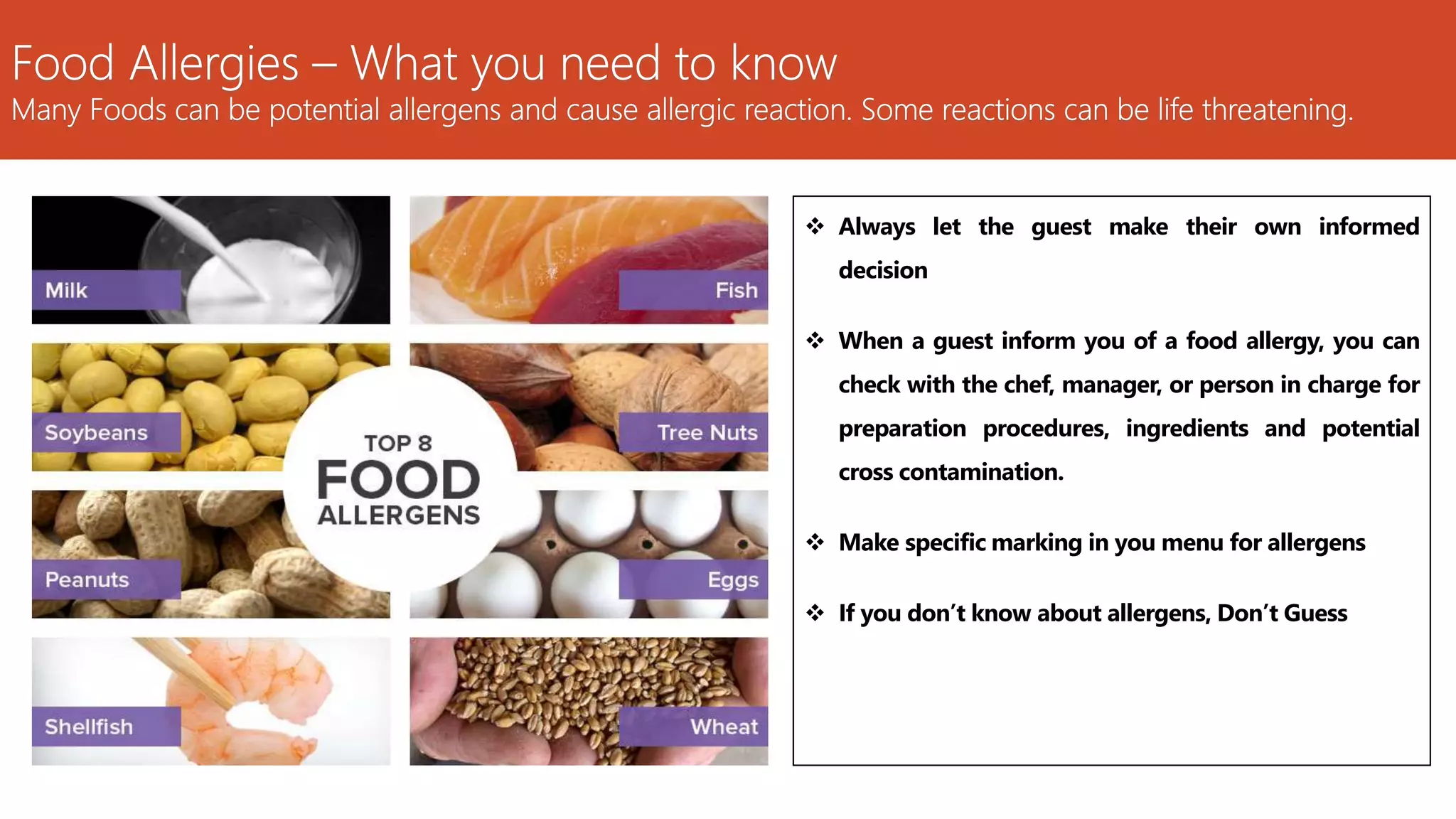 Food Allergies – What you need to know

Many Foods can be potential allergens and cause allergic reaction. Some reactions can be life threatening.

Milk

Fish

Soybeans

Tree Nuts

TOP 8
FOOD
ALLERGENS

Peanuts

Eggs

Shellfish

Wheat

❖ Always let the guest make their own informed decision

❖ When a guest inform you of a food allergy, you can check with the chef, manager, or person in charge for preparation procedures, ingredients and potential cross contamination.

❖ Make specific marking in you menu for allergens

❖ If you don't know about allergens, Don't Guess